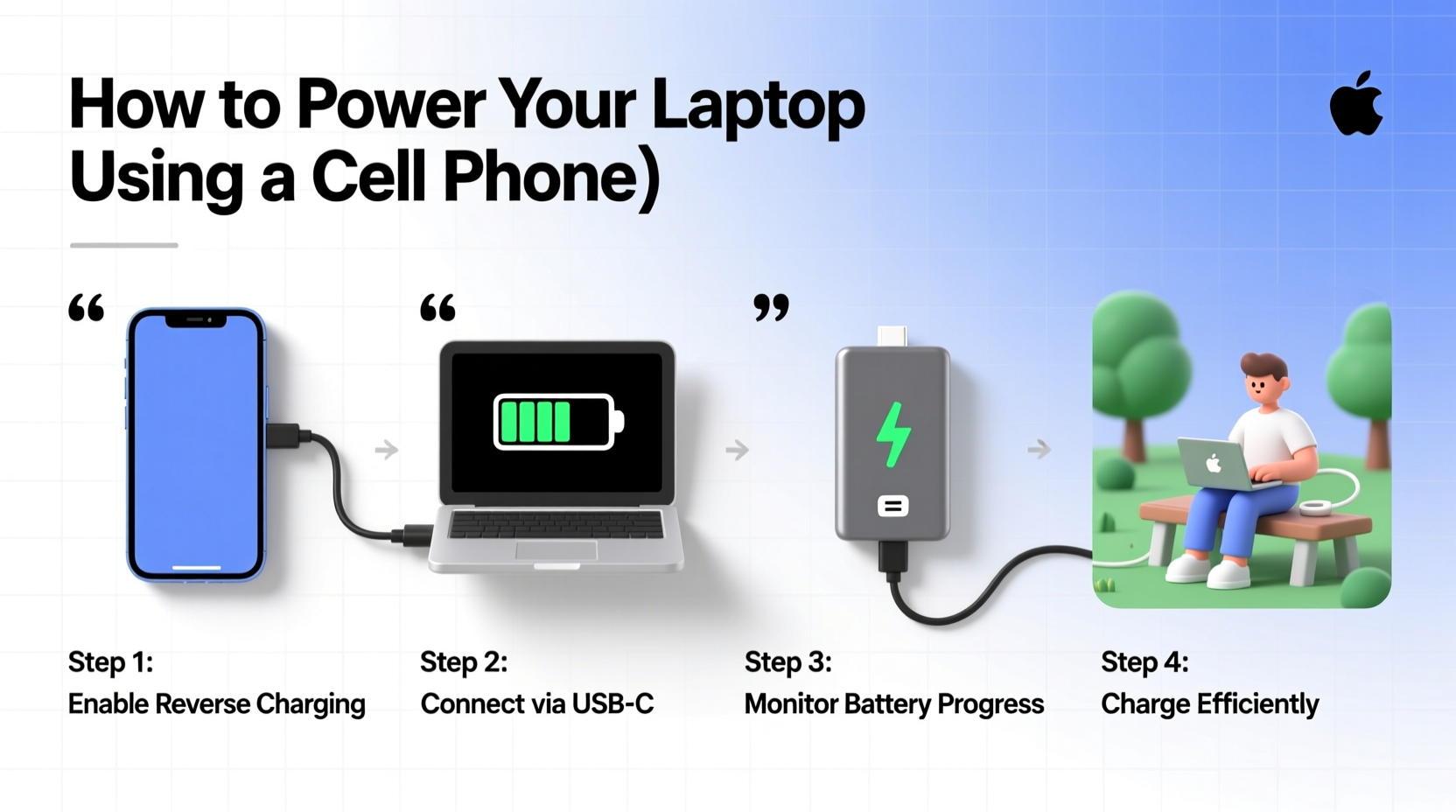 How to Power Your Laptop Using a Cell Phone)

“

“

”

Step 1:
Enable Reverse Charging

Step 2:
Connect via USB-C

Step 3:
Monitor Battery Progress

Step 4:
Charge Efficiently